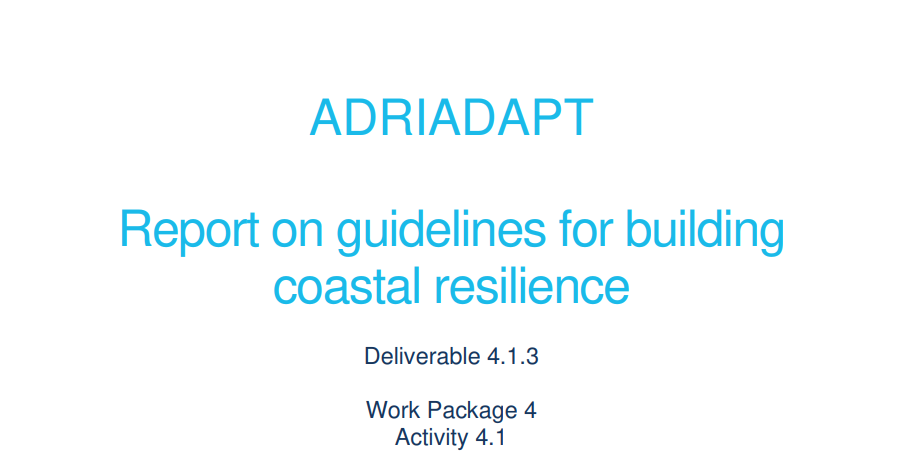 ADRIADAPT

Report on guidelines for building coastal resilience

Deliverable 4.1.3

Work Package 4
Activity 4.1